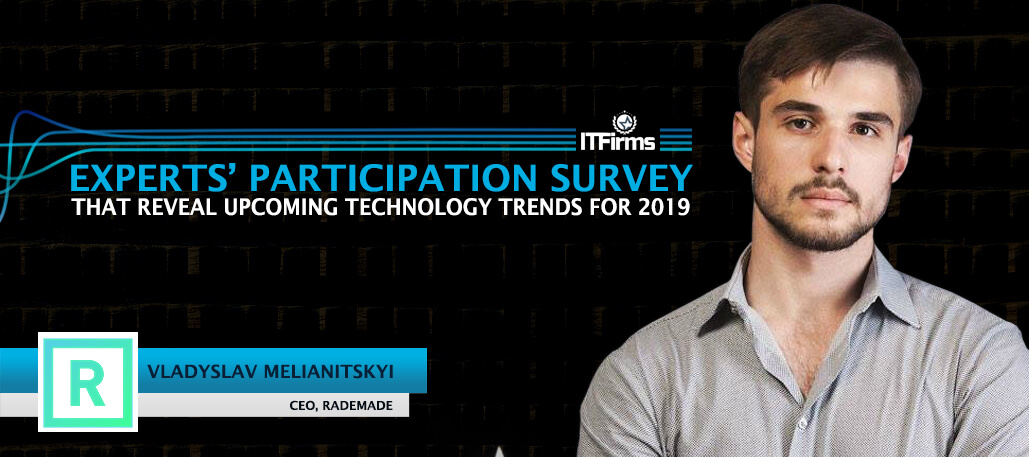 ITFirms

EXPERTS' PARTICIPATION SURVEY
THAT REVEAL UPCOMING TECHNOLOGY TRENDS FOR 2019

R

VLADYSLAV MELIANITSKYI
CEO, RADEMADE